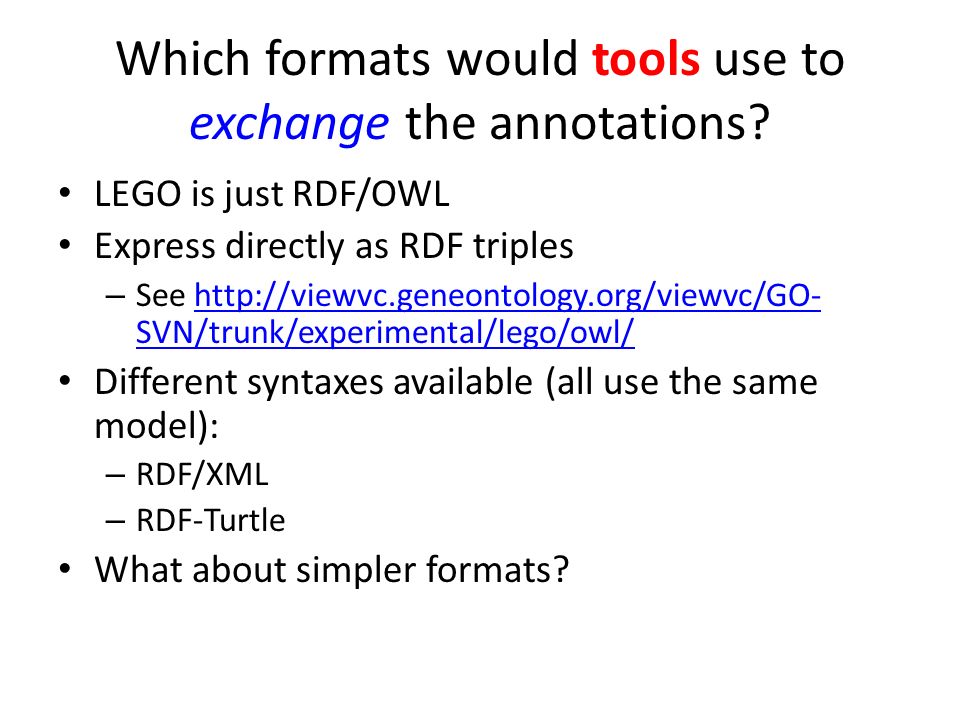 Which formats would tools use to exchange the annotations?

• LEGO is just RDF/OWL
• Express directly as RDF triples
  – See http://viewvc.geneontology.org/viewvc/GO-SVN/trunk/experimental/lego/owl/
• Different syntaxes available (all use the same model):
  – RDF/XML
  – RDF-Turtle
• What about simpler formats?